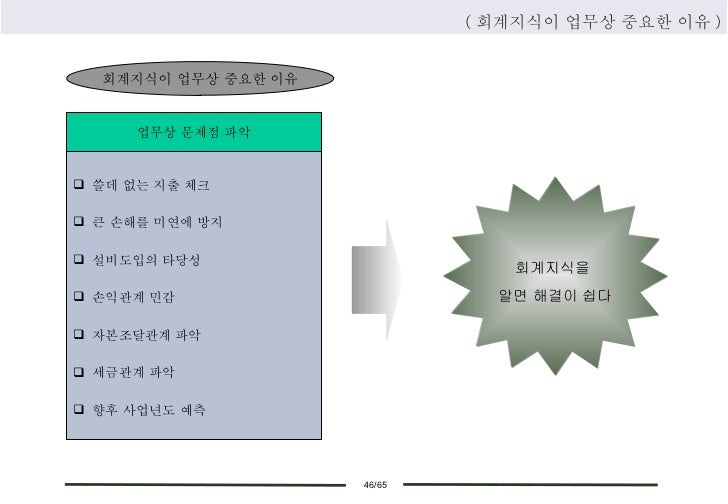 ( 회계지식이 업무상 중요한 이유 )

회계지식이 업무상 중요한 이유

업무상 문제점 파악

❑ 쓸데 없는 지출 체크

❑ 큰 손해를 미연에 방지

❑ 설비도입의 타당성

❑ 손익관계 민감

❑ 자본조달관계 파악

❑ 세금관계 파악

❑ 향후 사업년도 예측

회계지식을
알면 해결이 쉽다

46/65